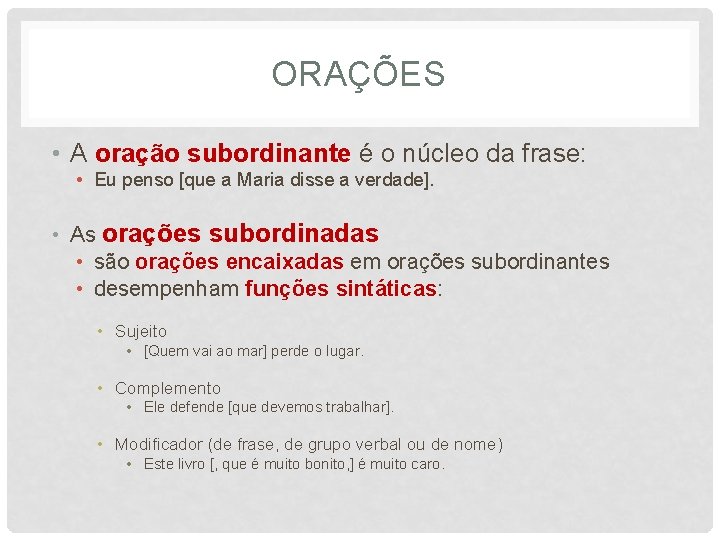 ORAÇÕES

• A oração subordinante é o núcleo da frase:
  • Eu penso [que a Maria disse a verdade].

• As orações subordinadas
  • são orações encaixadas em orações subordinantes
  • desempenham funções sintáticas:

    • Sujeito
      • [Quem vai ao mar] perde o lugar.

    • Complemento
      • Ele defende [que devemos trabalhar].

    • Modificador (de frase, de grupo verbal ou de nome)
      • Este livro [, que é muito bonito,] é muito caro.